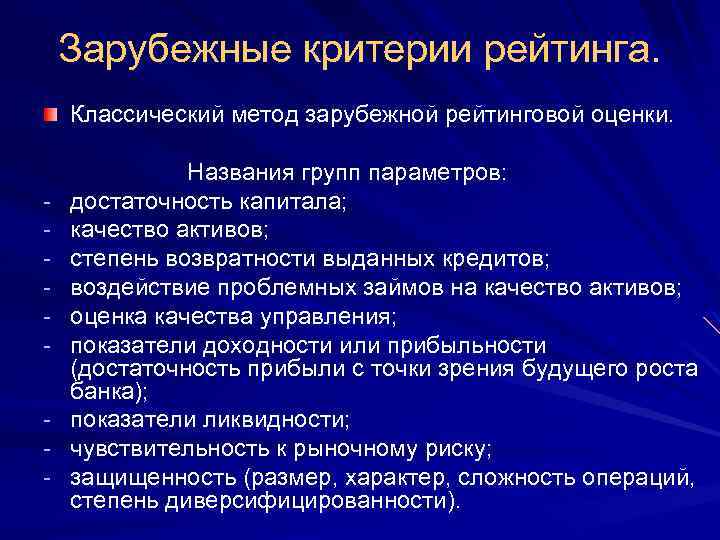 Зарубежные критерии рейтинга.

Классический метод зарубежной рейтинговой оценки.

Названия групп параметров:
- достаточность капитала;
- качество активов;
- степень возвратности выданных кредитов;
- воздействие проблемных займов на качество активов;
- оценка качества управления;
- показатели доходности или прибыльности (достаточность прибыли с точки зрения будущего роста банка);
- показатели ликвидности;
- чувствительность к рыночному риску;
- защищенность (размер, характер, сложность операций, степень диверсифицированности).